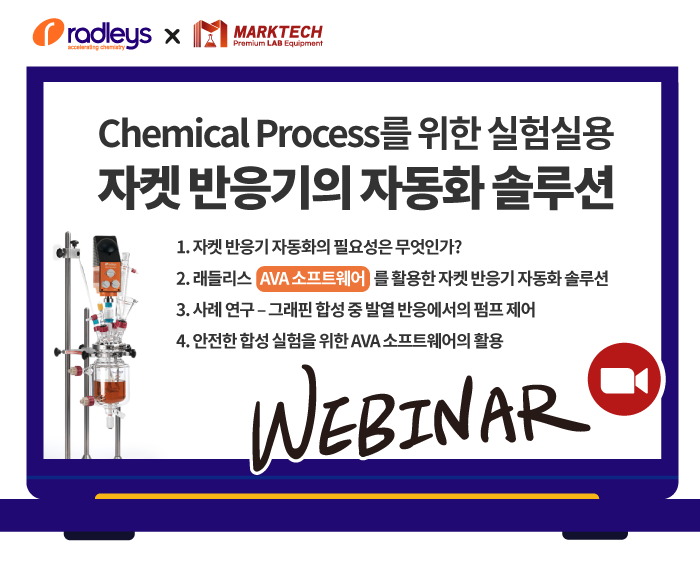 radleys
accelerating chemistry
×
MARKTECH
Premium LAB Equipment

Chemical Process를 위한 실험실용
자켓 반응기의 자동화 솔루션

1. 자켓 반응기 자동화의 필요성은 무엇인가?
2. 래들리스 AVA 소프트웨어 를 활용한 자켓 반응기 자동화 솔루션
3. 사례 연구 – 그래핀 합성 중 발열 반응에서의 펌프 제어
4. 안전한 합성 실험을 위한 AVA 소프트웨어의 활용

WEBINAR